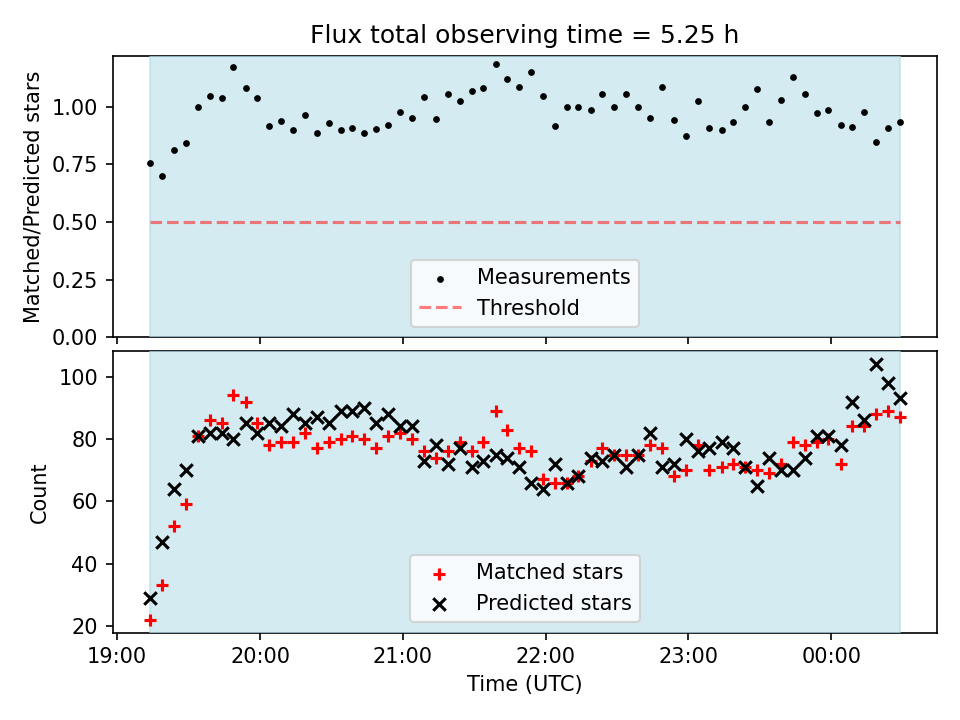 Flux total observing time = 5.25 h

Matched/Predicted stars

1.00
0.75
0.50
0.25
0.00

Measurements
Threshold

Count

100
80
60
40
20

Matched stars
Predicted stars

19:00
20:00
21:00
22:00
23:00
00:00

Time (UTC)